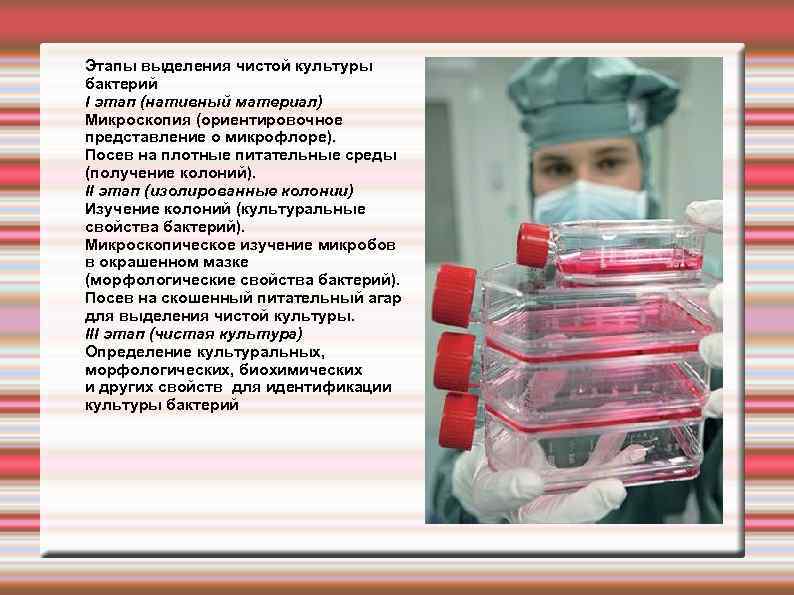 Этапы выделения чистой культуры бактерий
I этап (нативный материал)
Микроскопия (ориентировочное представление о микрофлоре).
Посев на плотные питательные среды (получение колоний).
II этап (изолированные колонии)
Изучение колоний (культуральные свойства бактерий).
Микроскопическое изучение микробов в окрашенном мазке (морфологические свойства бактерий).
Посев на скошенный питательный агар для выделения чистой культуры.
III этап (чистая культура)
Определение культуральных, морфологических, биохимических и других свойств для идентификации культуры бактерий